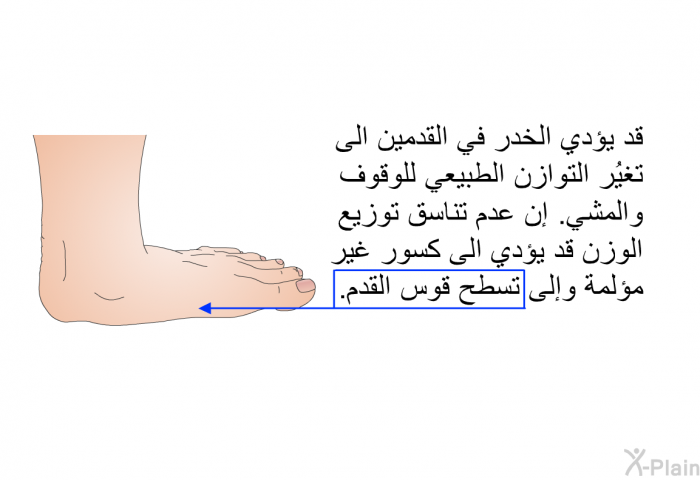 قد يؤدي الخدر في القدمين الى تغيُر التوازن الطبيعي للوقوف والمشي. إن عدم تناسق توزيع الوزن قد يؤدي الى كسور غير مؤلمة وإلى تسطح قوس القدم.

X-Plain